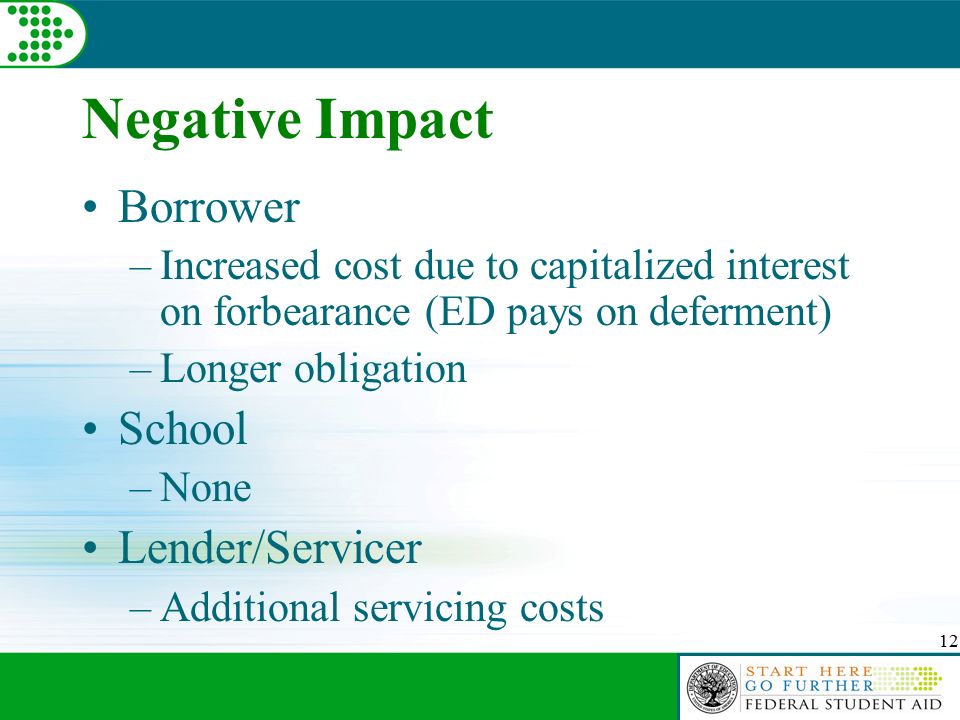 Negative Impact

• Borrower
– Increased cost due to capitalized interest on forbearance (ED pays on deferment)
– Longer obligation
• School
– None
• Lender/Servicer
– Additional servicing costs

12

START HERE
GO FURTHER
FEDERAL STUDENT AID